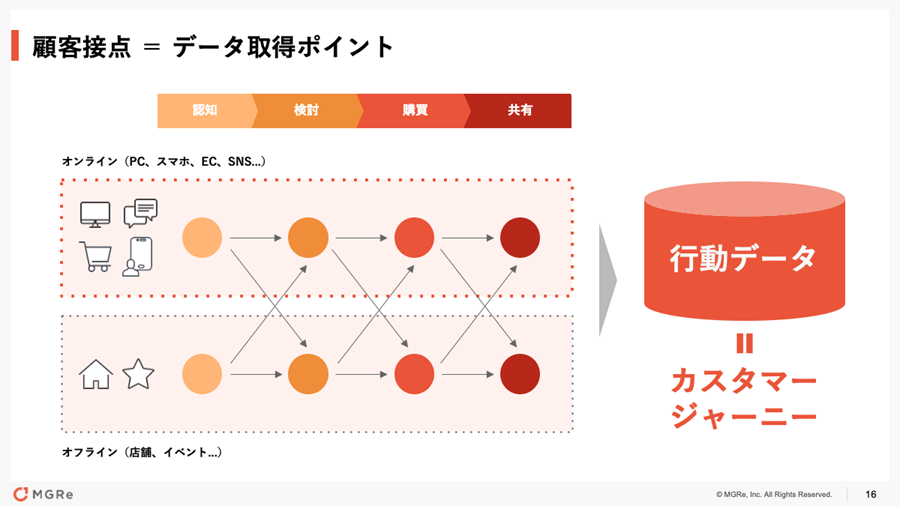 顧客接点 ＝ データ取得ポイント

認知 検討 購買 共有

オンライン（PC、スマホ、EC、SNS...）

オフライン（店舗、イベント...）

行動データ

＝

カスタマージャーニー

MGRe

© MGRe, Inc. All Rights Reserved.

16